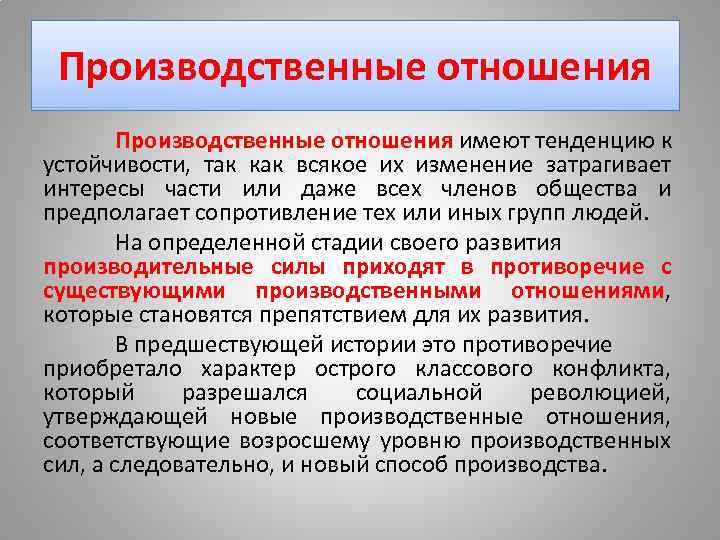 Производственные отношения

Производственные отношения имеют тенденцию к устойчивости, так как всякое их изменение затрагивает интересы части или даже всех членов общества и предполагает сопротивление тех или иных групп людей.

На определенной стадии своего развития производительные силы приходят в противоречие с существующими производственными отношениями, которые становятся препятствием для их развития.

В предшествующей истории это противоречие приобретало характер острого классового конфликта, который разрешался социальной революцией, утверждающей новые производственные отношения, соответствующие возросшему уровню производственных сил, а следовательно, и новый способ производства.